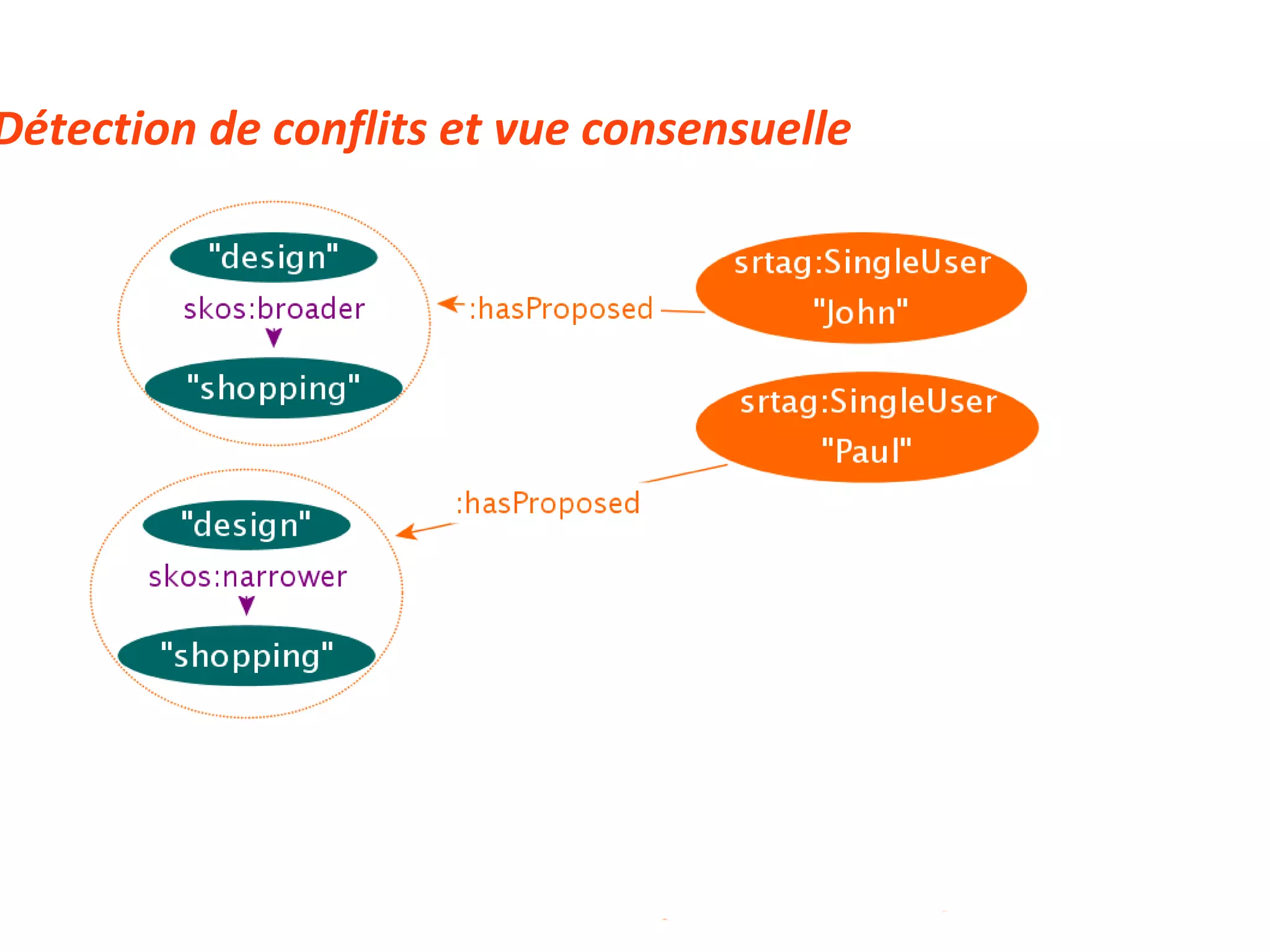 Détection de conflits et vue consensuelle

"design"
skos:broader
"shopping"

:hasProposed

srtag:SingleUser
"John"

srtag:SingleUser
"Paul"

:hasProposed

"design"
skos:narrower
"shopping"